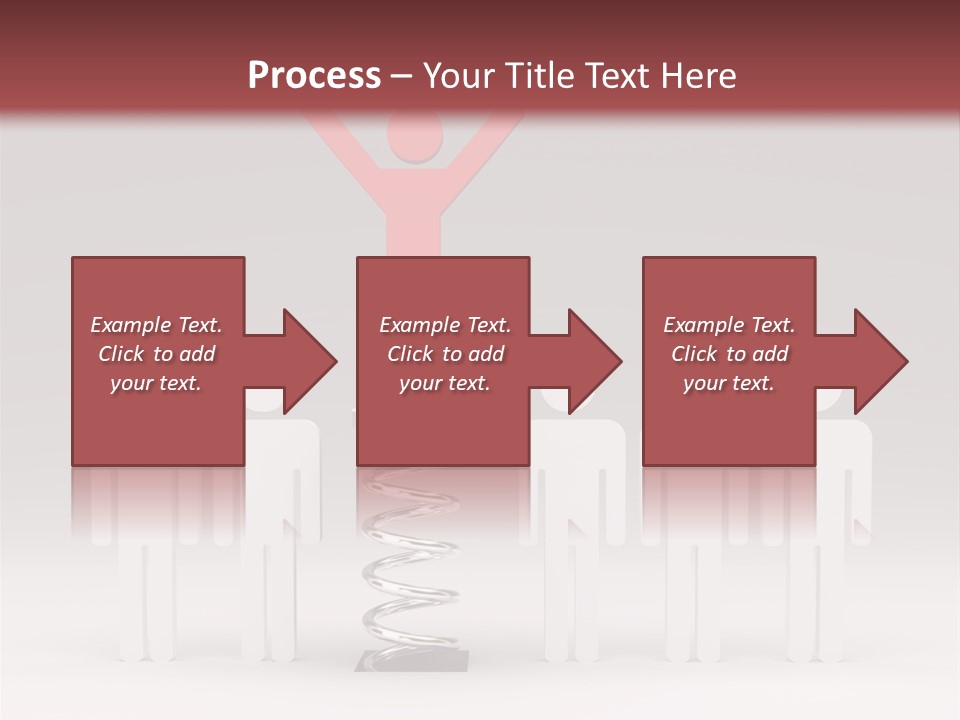 Process – Your Title Text Here

Example Text. Click to add your text.

Example Text. Click to add your text.

Example Text. Click to add your text.